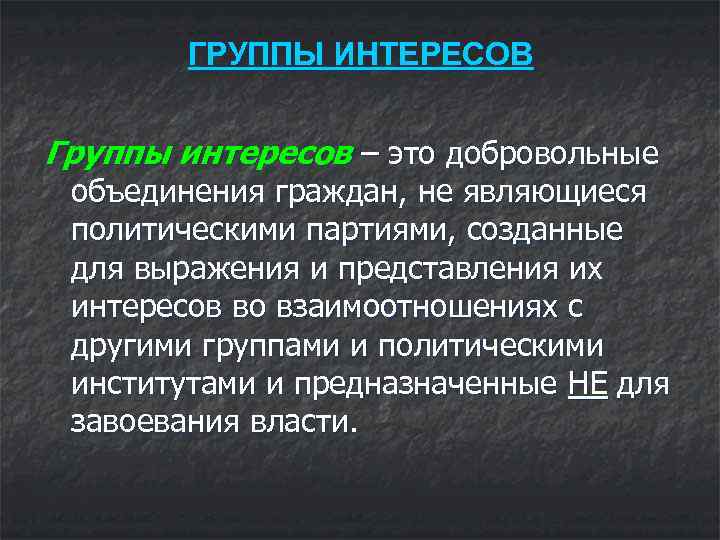 ГРУППЫ ИНТЕРЕСОВ

Группы интересов – это добровольные объединения граждан, не являющиеся политическими партиями, созданные для выражения и представления их интересов во взаимоотношениях с другими группами и политическими институтами и предназначенные НЕ для завоевания власти.